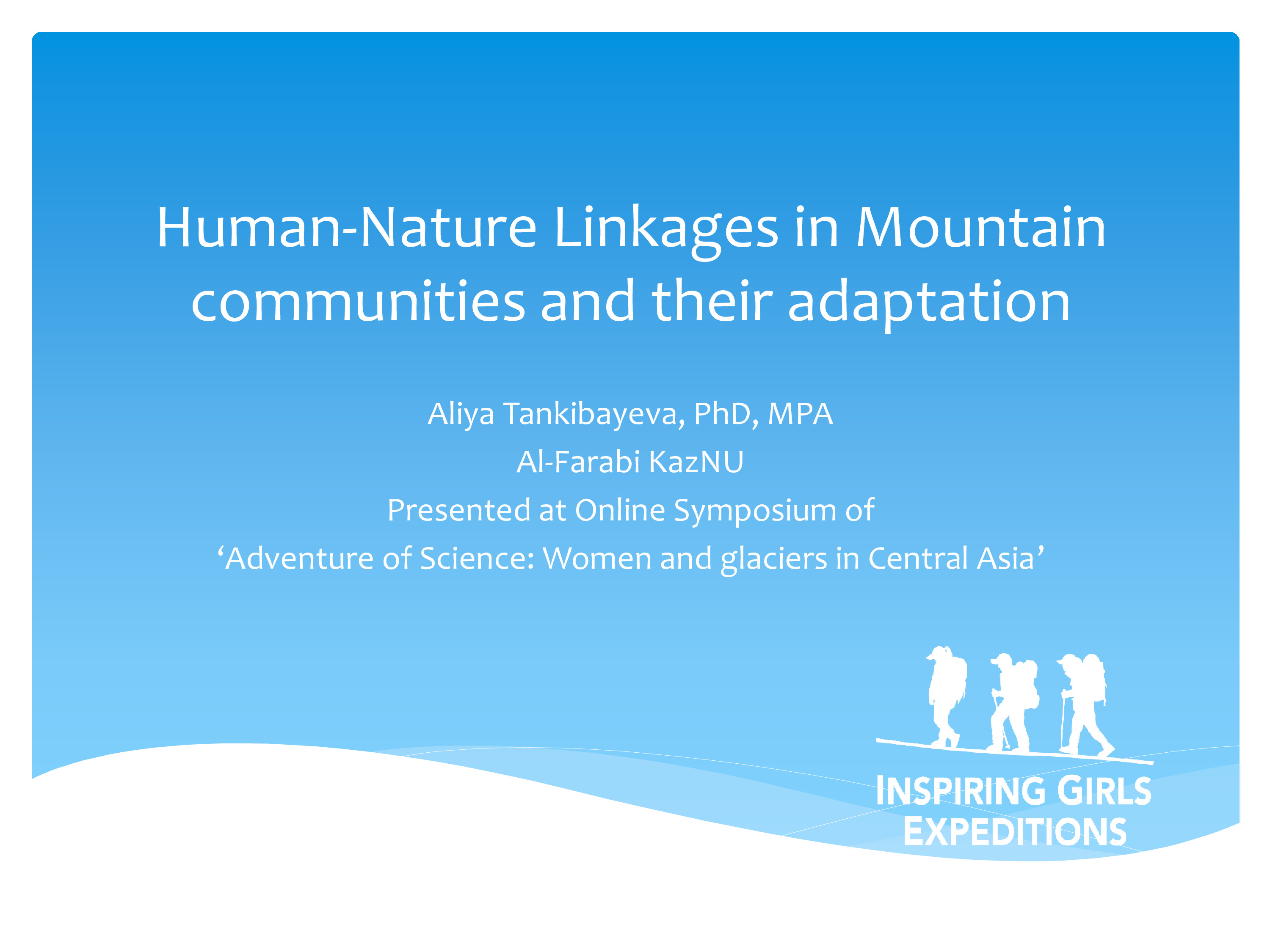 Human-Nature Linkages in Mountain communities and their adaptation

Aliya Tankibayeva, PhD, MPA
Al-Farabi KazNU
Presented at Online Symposium of
‘Adventure of Science: Women and glaciers in Central Asia’

INSPIRING GIRLS EXPEDITIONS